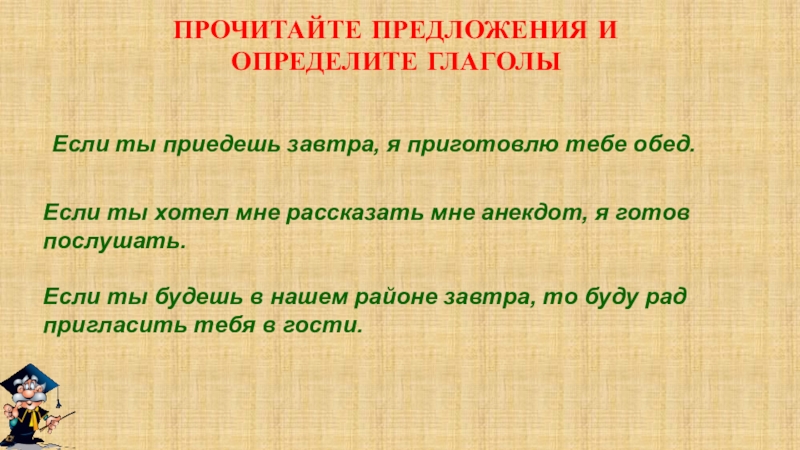 ПРОЧИТАЙТЕ ПРЕДЛОЖЕНИЯ И ОПРЕДЕЛИТЕ ГЛАГОЛЫ

Если ты приедешь завтра, я приготовлю тебе обед.

Если ты хотел мне рассказать мне анекдот, я готов послушать.

Если ты будешь в нашем районе завтра, то буду рад пригласить тебя в гости.